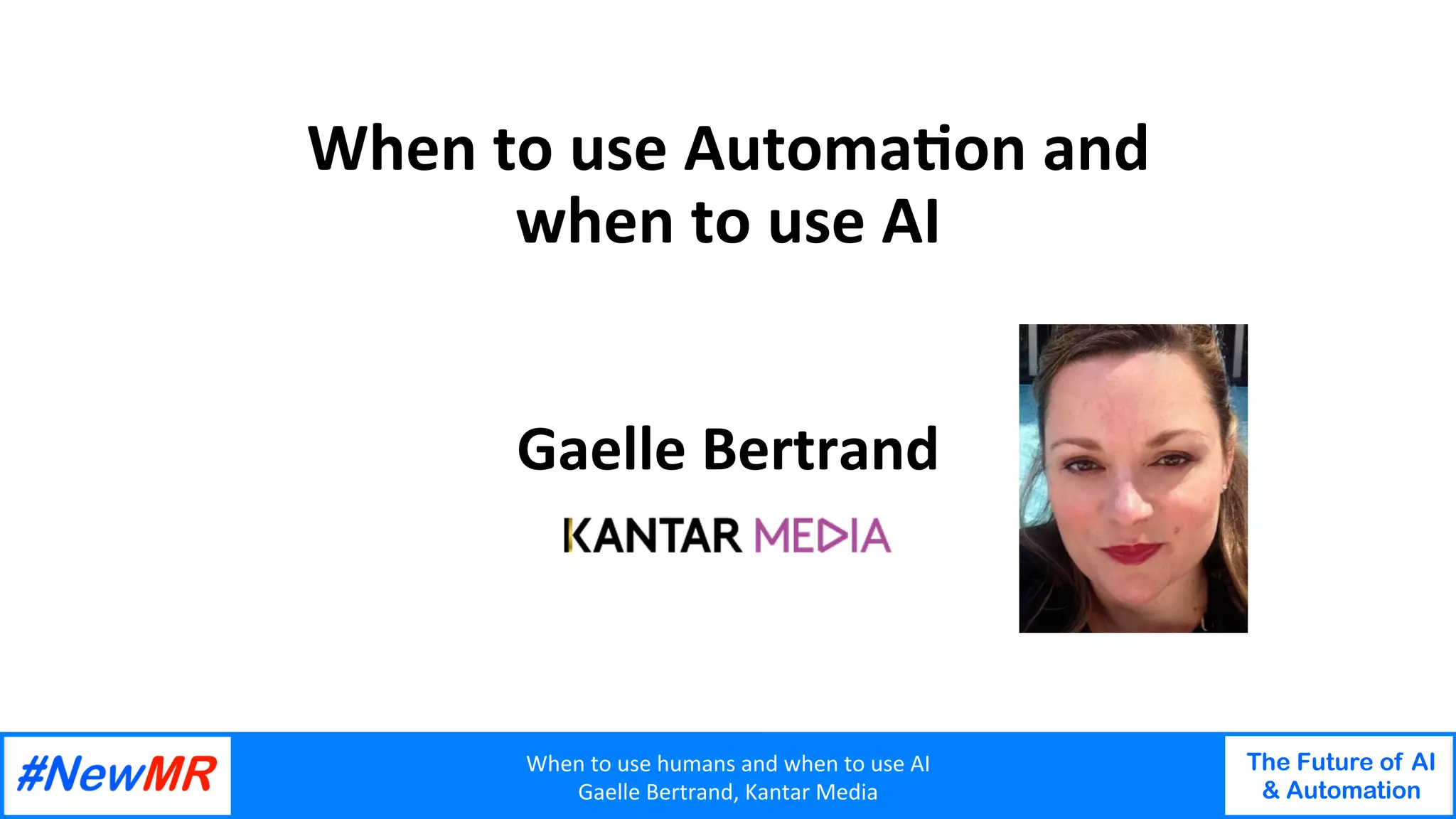 When to use Automation and when to use AI

Gaelle Bertrand

KANTAR MEDIA

#NewMR

When to use humans and when to use AI
Gaelle Bertrand, Kantar Media

The Future of AI & Automation